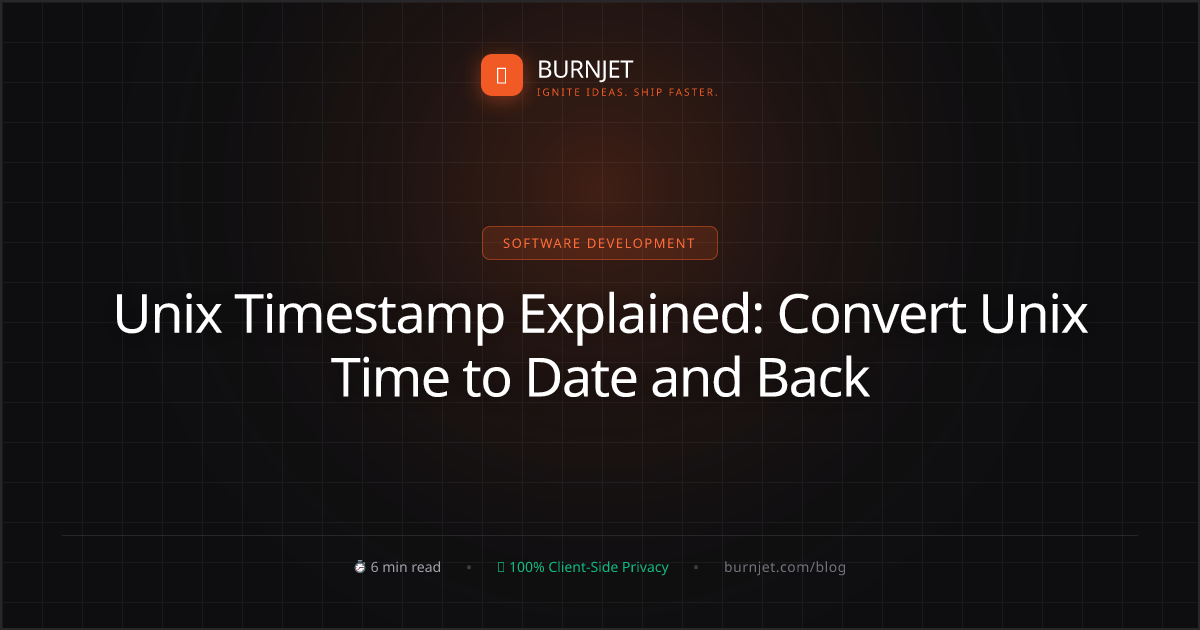 BURNJET
IGNITE IDEAS. SHIP FASTER.

SOFTWARE DEVELOPMENT

Unix Timestamp Explained: Convert Unix Time to Date and Back

6 min read • 100% Client-Side Privacy • burnjet.com/blog